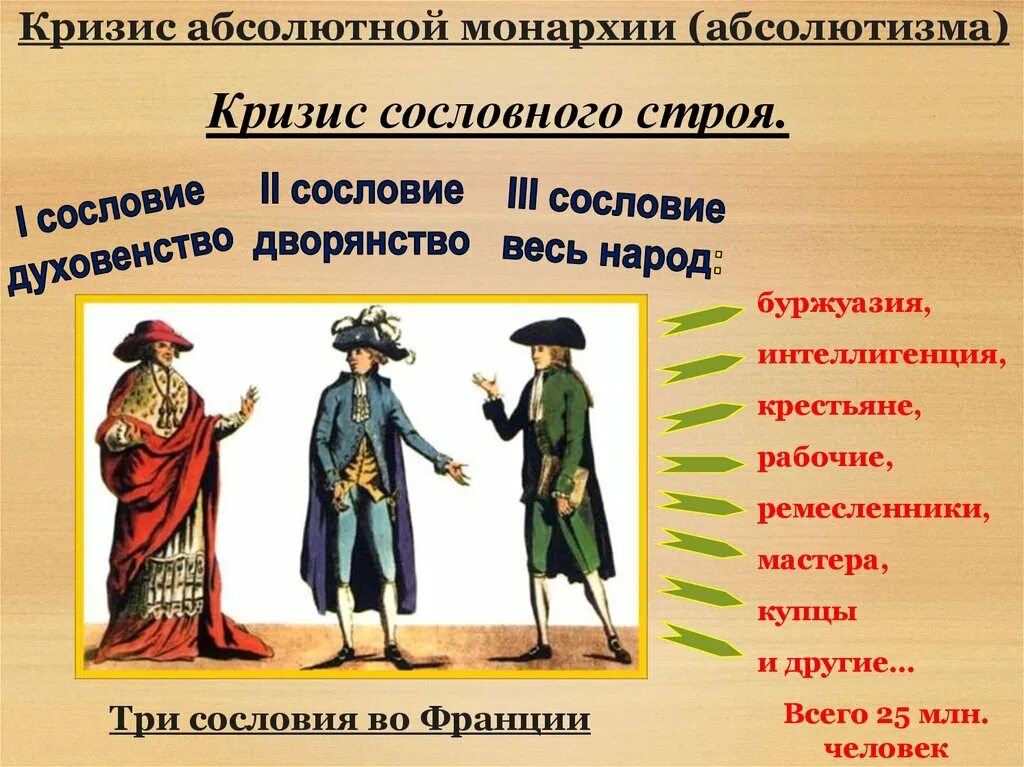 Кризис абсолютной монархии (абсолютизма)

Кризис сословного строя.

I сословие духовенство

II сословие дворянство

III сословие весь народ:

буржуазия,
интеллигенция,
крестьяне,
рабочие,
ремесленники,
мастера,
купцы
и другие…

Три сословия во Франции

Всего 25 млн. человек